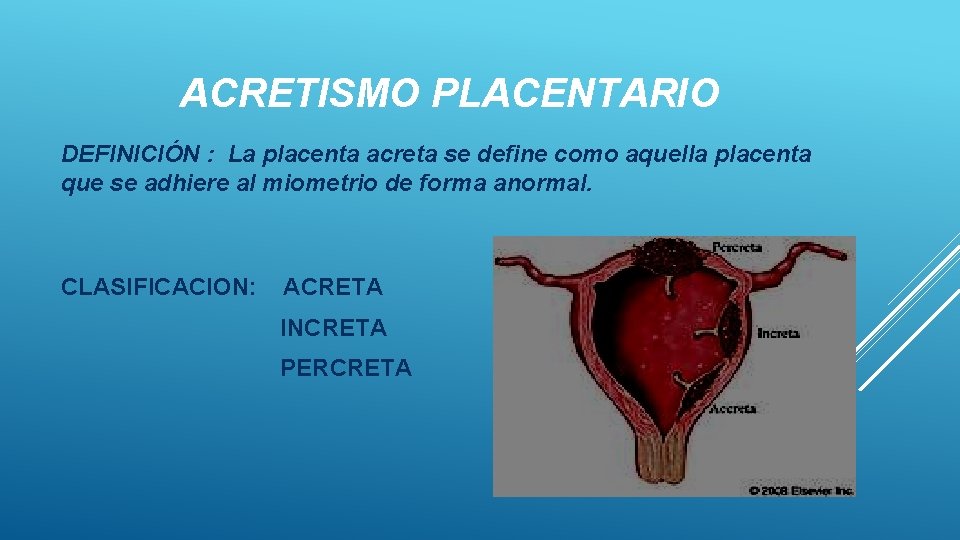 ACRETISMO PLACENTARIO

DEFINICIÓN : La placenta acreta se define como aquella placenta que se adhiere al miometrio de forma anormal.

CLASIFICACION: ACRETA
INCRETA
PERCRETA

Percreta
Increta
Accreta
© 2008 Elsevier Inc.